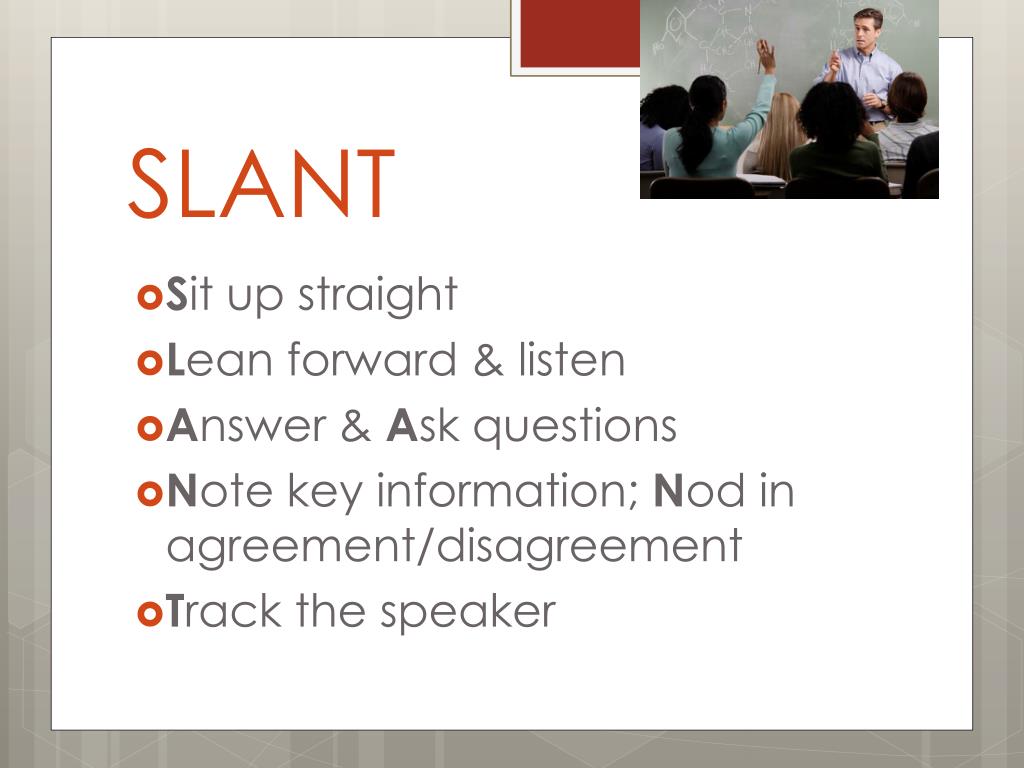 SLANT

Sit up straight
Lean forward & listen
Answer & Ask questions
Note key information; Nod in agreement/disagreement
Track the speaker